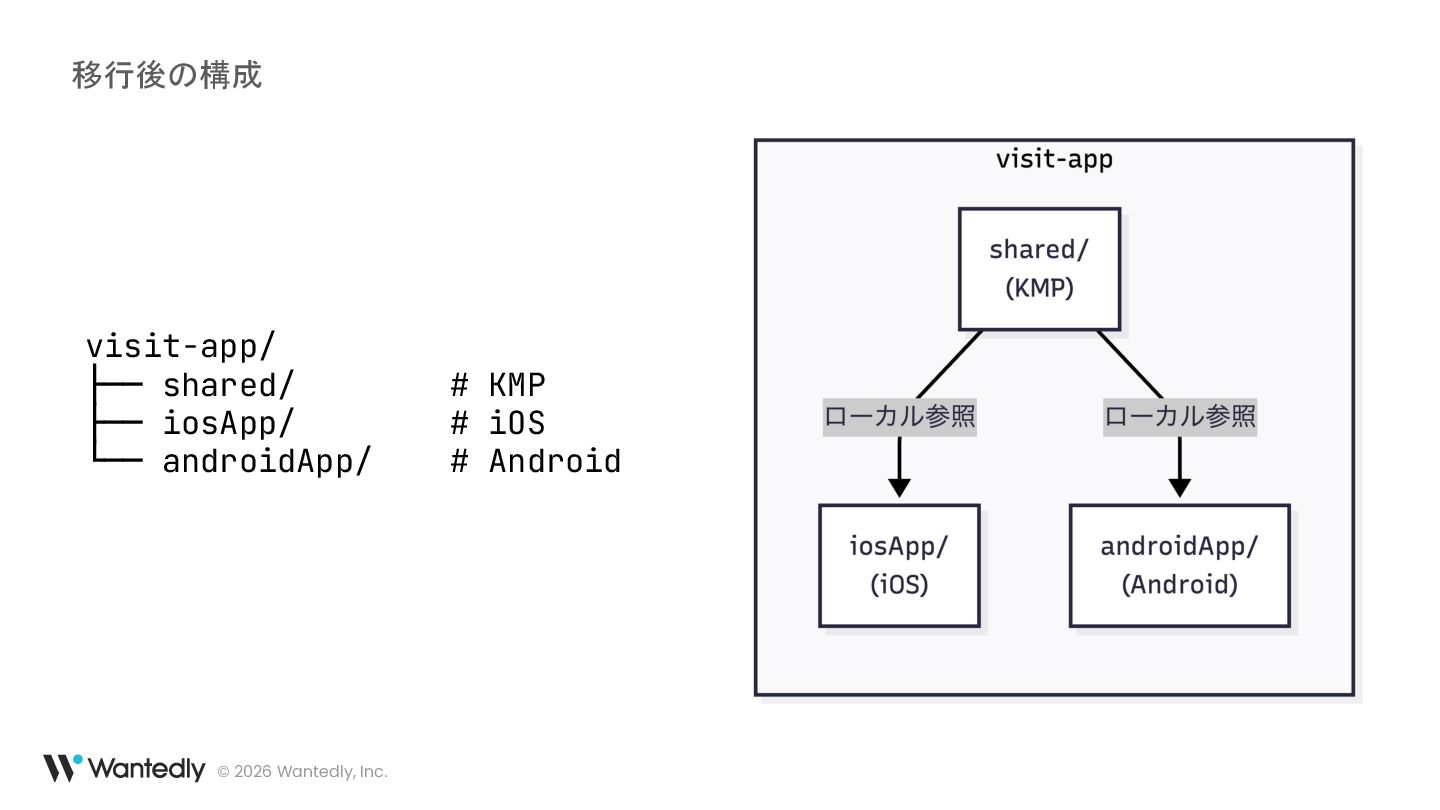 移行後の構成

visit-app/
├── shared/ # KMP
├── iosApp/ # iOS
└── androidApp/ # Android

visit-app

shared/
(KMP)

ローカル参照

ローカル参照

iosApp/
(iOS)

androidApp/
(Android)

Wantedly © 2026 Wantedly, Inc.